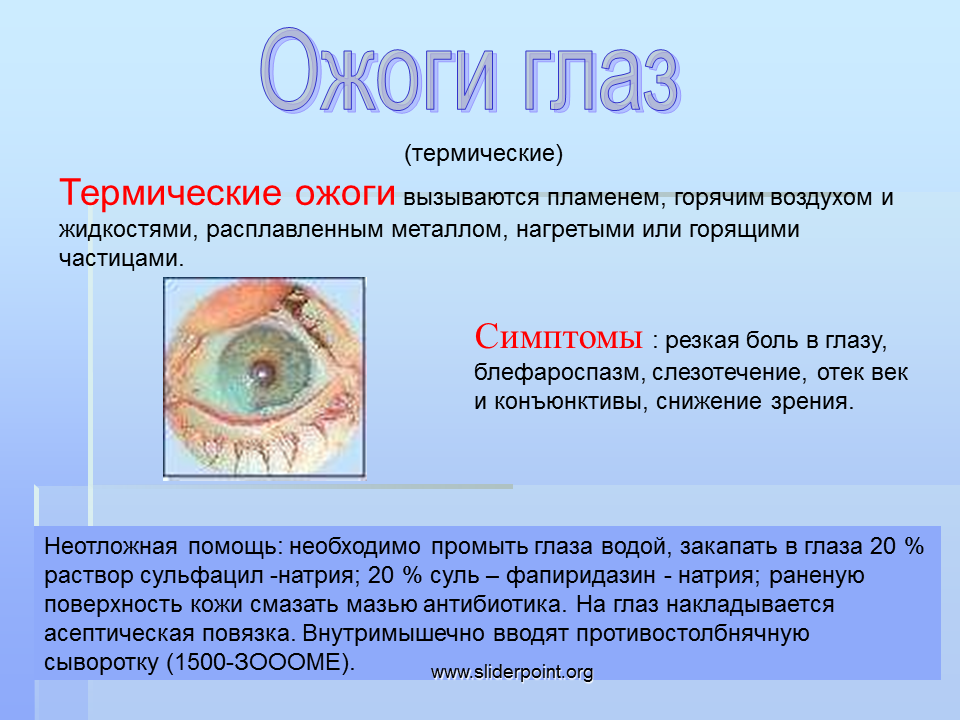 Ожоги глаз

(термические)

Термические ожоги вызываются пламенем, горячим воздухом и жидкостями, расплавленным металлом, нагретыми или горящими частицами.

Симптомы : резкая боль в глазу, блефароспазм, слезотечение, отек век и конъюнктивы, снижение зрения.

Неотложная помощь: необходимо промыть глаза водой, закапать в глаза 20 % раствор сульфацил -натрия; 20 % суль – фапиридазин - натрия; раненую поверхность кожи смазать мазью антибиотика. На глаз накладывается асептическая повязка. Внутримышечно вводят противостолбнячную сыворотку (1500-ЗОООМЕ).

www.sliderpoint.org